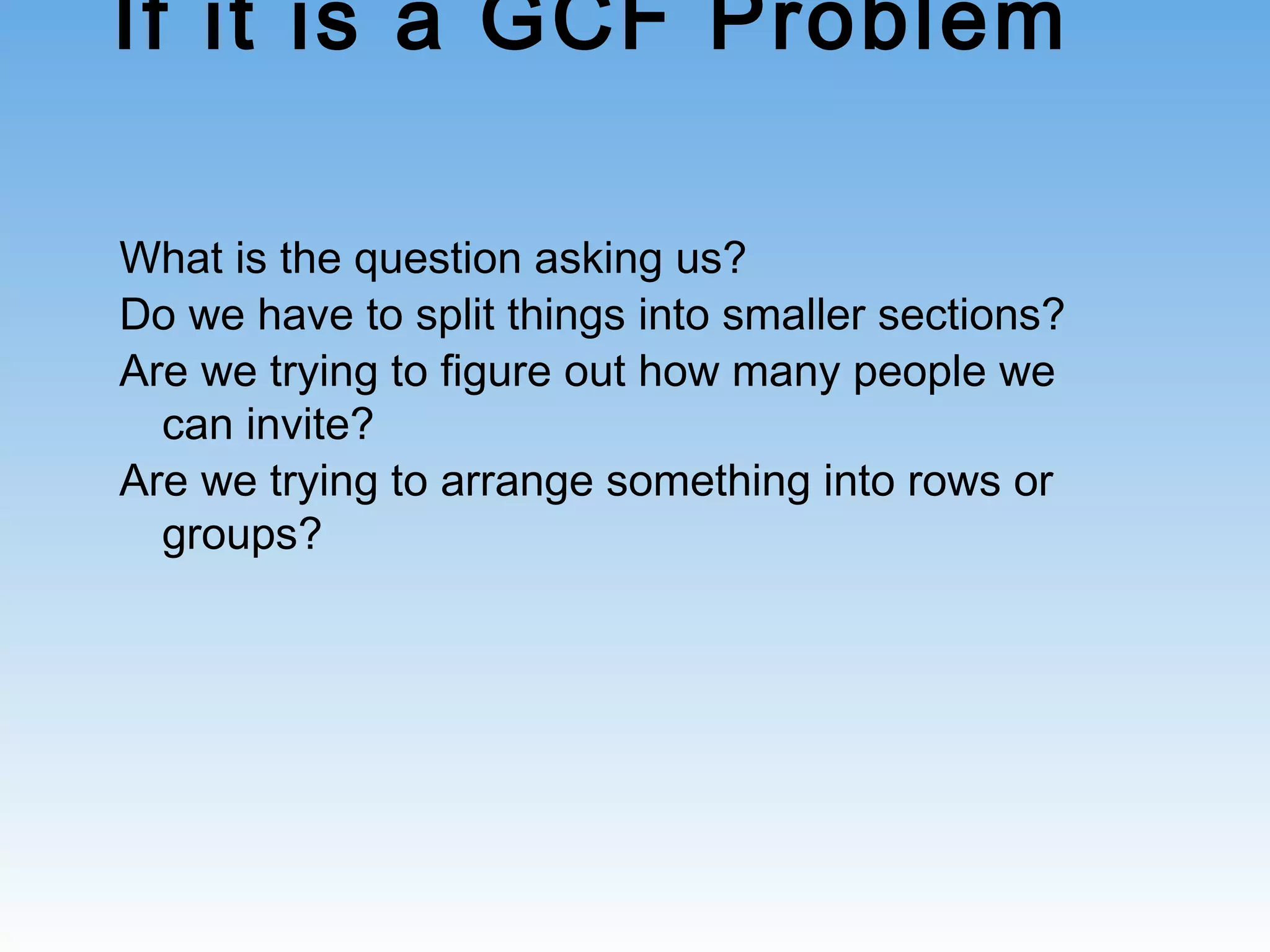 If it is a GCF Problem

What is the question asking us?
Do we have to split things into smaller sections?
Are we trying to figure out how many people we can invite?
Are we trying to arrange something into rows or groups?